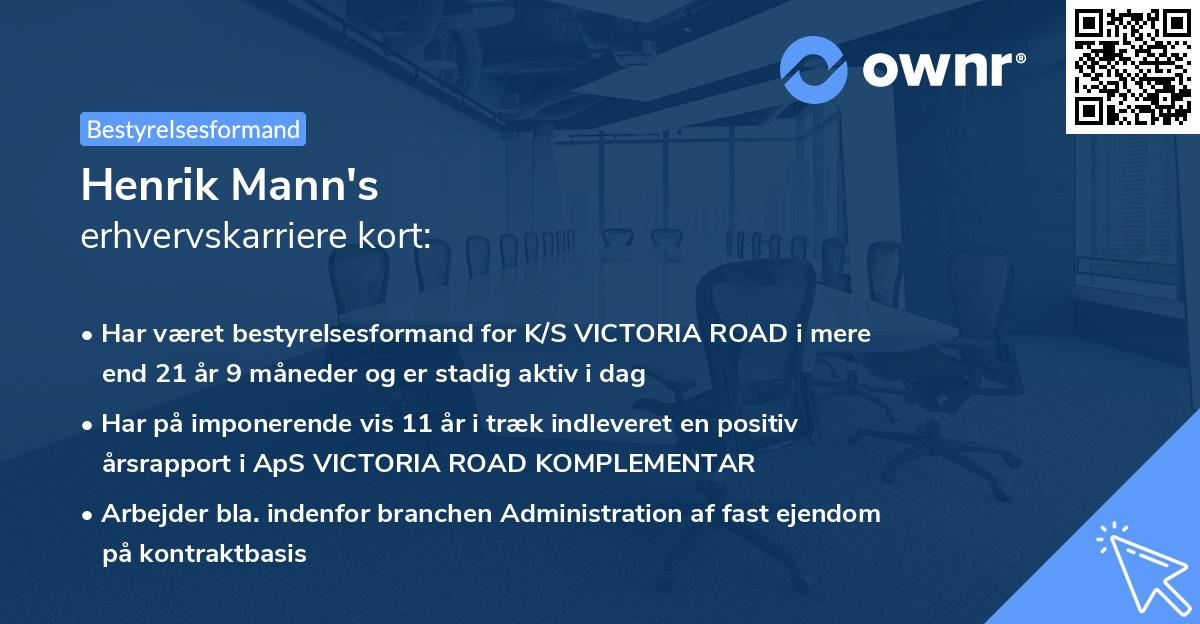 ownr®

Bestyrelsesformand

Henrik Mann's
erhvervskarriere kort:

• Har været bestyrelsesformand for K/S VICTORIA ROAD i mere end 21 år 9 måneder og er stadig aktiv i dag

• Har på imponerende vis 11 år i træk indleveret en positiv årsrapport i ApS VICTORIA ROAD KOMPLEMENTAR

• Arbejder bla. indenfor branchen Administration af fast ejendom på kontraktbasis